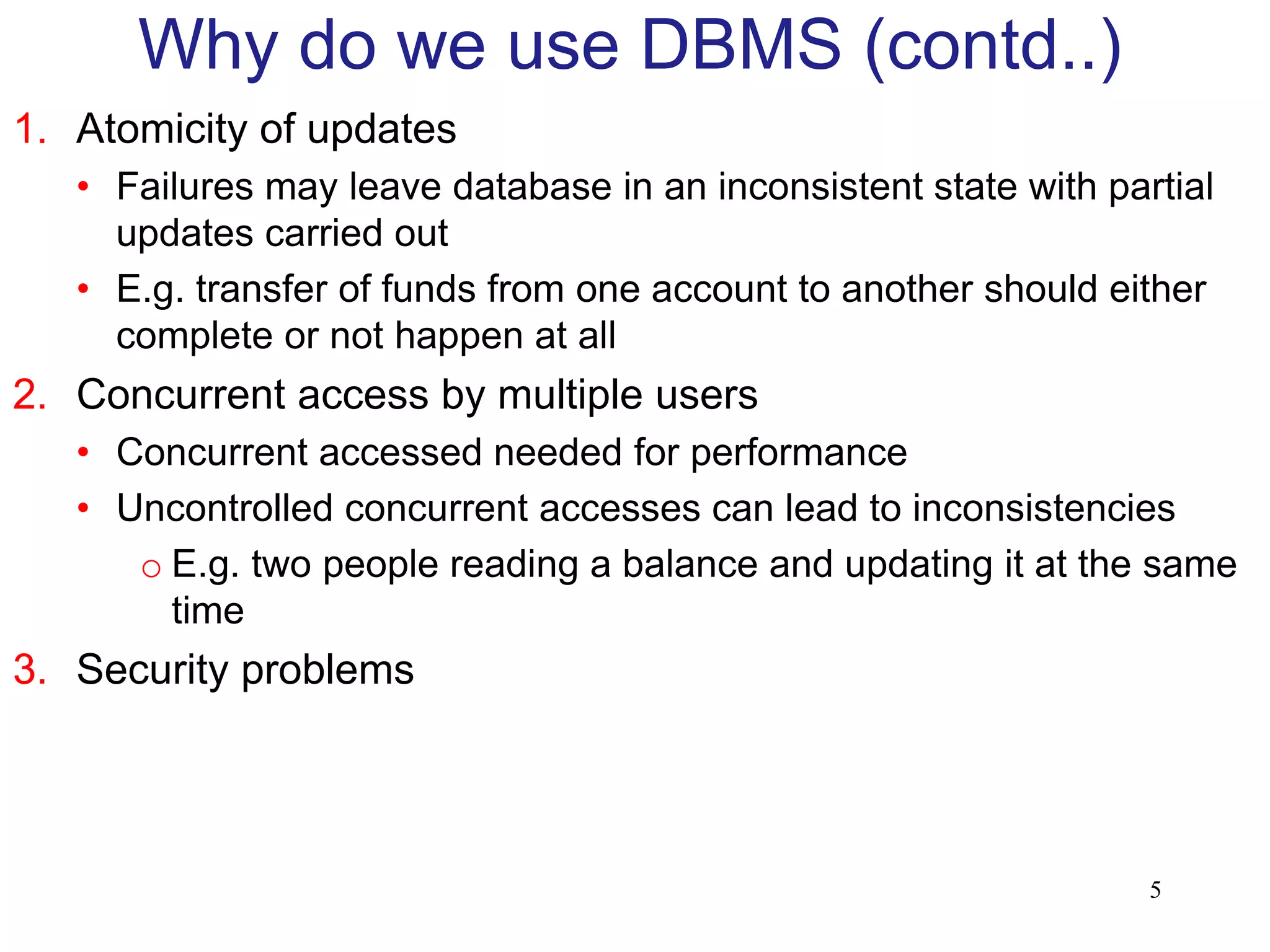 Why do we use DBMS (contd..)

1. Atomicity of updates
• Failures may leave database in an inconsistent state with partial updates carried out
• E.g. transfer of funds from one account to another should either complete or not happen at all

2. Concurrent access by multiple users
• Concurrent accessed needed for performance
• Uncontrolled concurrent accesses can lead to inconsistencies
o E.g. two people reading a balance and updating it at the same time

3. Security problems

5